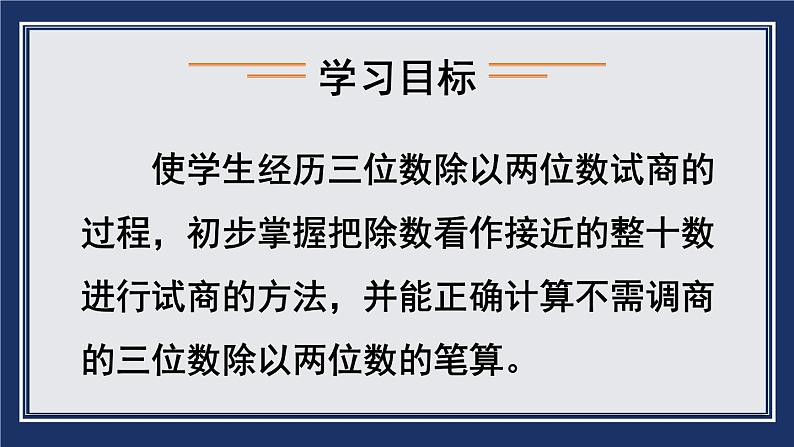 学习目标

使学生经历三位数除以两位数试商的过程，初步掌握把除数看作接近的整十数进行试商的方法，并能正确计算不需调商的三位数除以两位数的笔算。